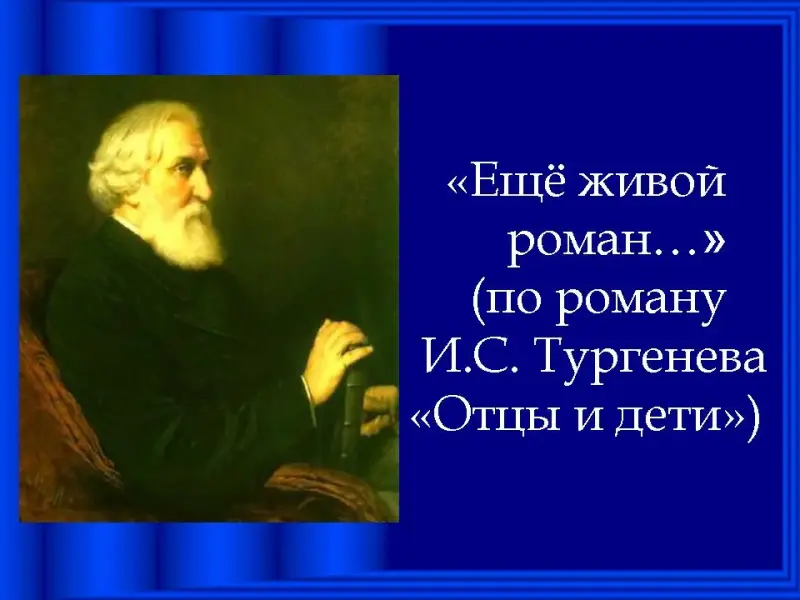 «Ещё живой роман…» (по роману И.С. Тургенева «Отцы и дети»)